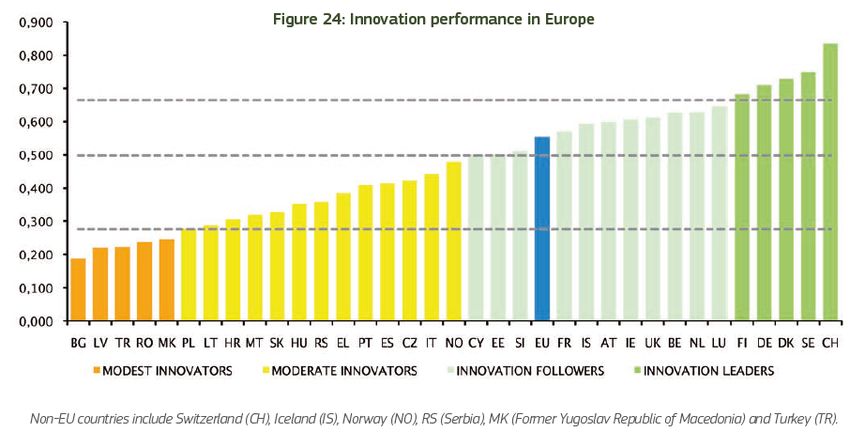 Figure 24: Innovation performance in Europe

0,900
0,800
0,700
0,600
0,500
0,400
0,300
0,200
0,100
0,000

BG LV TR RO MK PL LT HR MT SK HU RS EL PT ES CZ IT NO CY EE SI EU FR IS AT IE UK BE NL LU FI DE DK SE CH

MODEST INNOVATORS
MODERATE INNOVATORS
INNOVATION FOLLOWERS
INNOVATION LEADERS

Non-EU countries include Switzerland (CH), Iceland (IS), Norway (NO), RS (Serbia), MK (Former Yugoslav Republic of Macedonia) and Turkey (TR).